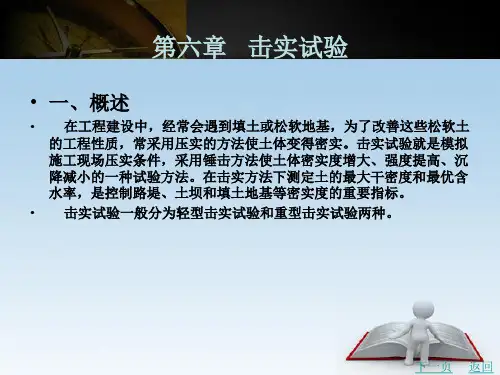 第六章　击实试验

• 一、概述

• 在工程建设中，经常会遇到填土或松软地基，为了改善这些松软土的工程性质，常采用压实的方法使土体变得密实。击实试验就是模拟施工现场压实条件，采用锤击方法使土体密实度增大、强度提高、沉降减小的一种试验方法。在击实方法下测定土的最大干密度和最优含水率，是控制路堤、土坝和填土地基等密实度的重要指标。

• 击实试验一般分为轻型击实试验和重型击实试验两种。

下一页　返回